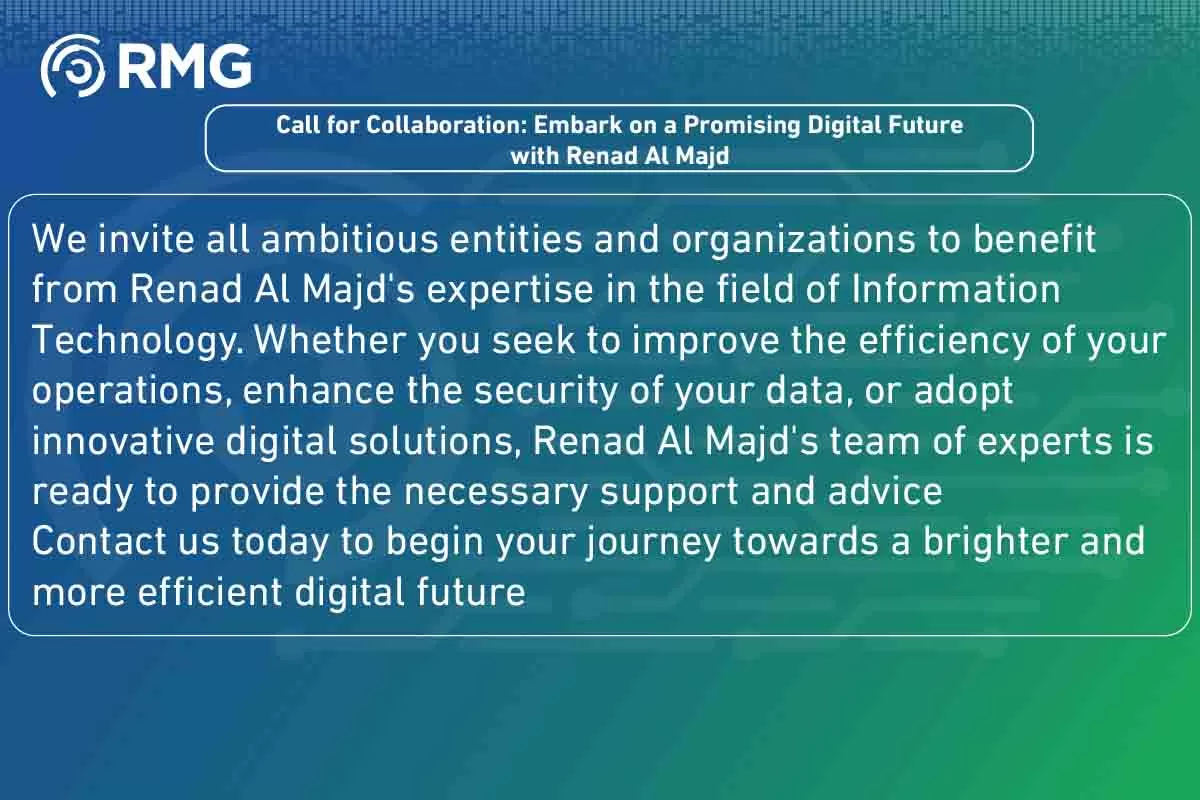 RMG

Call for Collaboration: Embark on a Promising Digital Future with Renad Al Majd

We invite all ambitious entities and organizations to benefit from Renad Al Majd's expertise in the field of Information Technology. Whether you seek to improve the efficiency of your operations, enhance the security of your data, or adopt innovative digital solutions, Renad Al Majd's team of experts is ready to provide the necessary support and advice
Contact us today to begin your journey towards a brighter and more efficient digital future